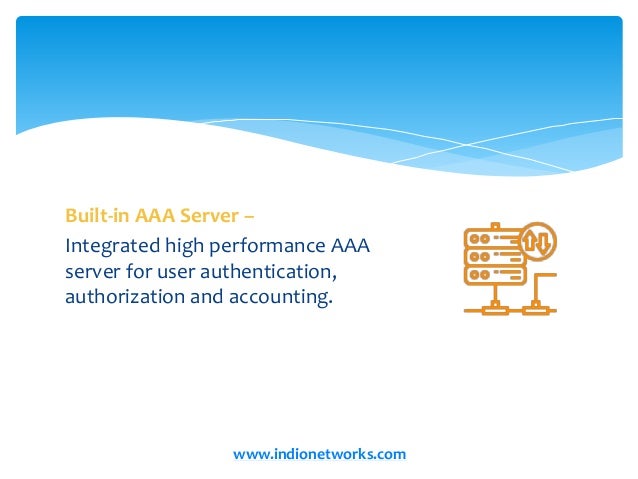 Built-in AAA Server –

Integrated high performance AAA server for user authentication, authorization and accounting.

www.indionetworks.com